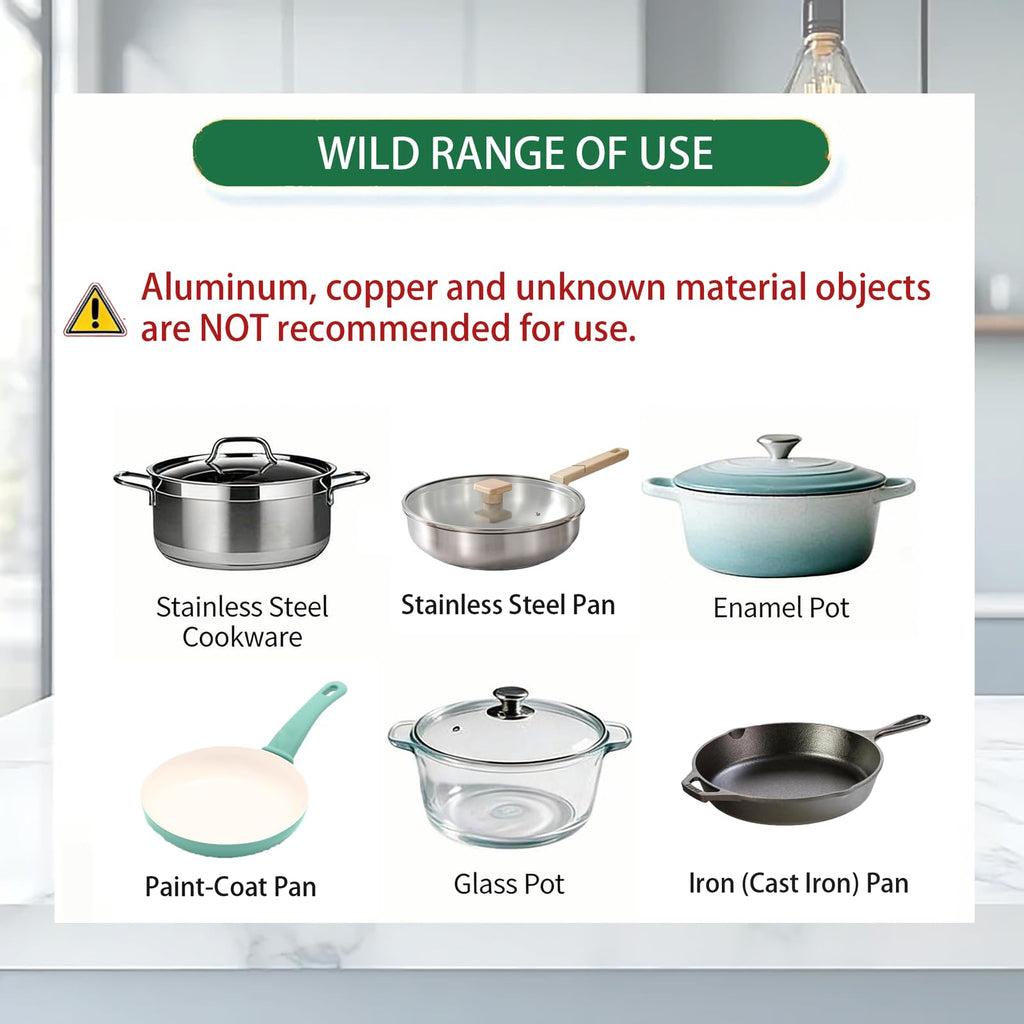 WILD RANGE OF USE

Aluminum, copper and unknown material objects are NOT recommended for use.

Stainless Steel Cookware

Stainless Steel Pan

Enamel Pot

Paint-Coat Pan

Glass Pot

Iron (Cast Iron) Pan